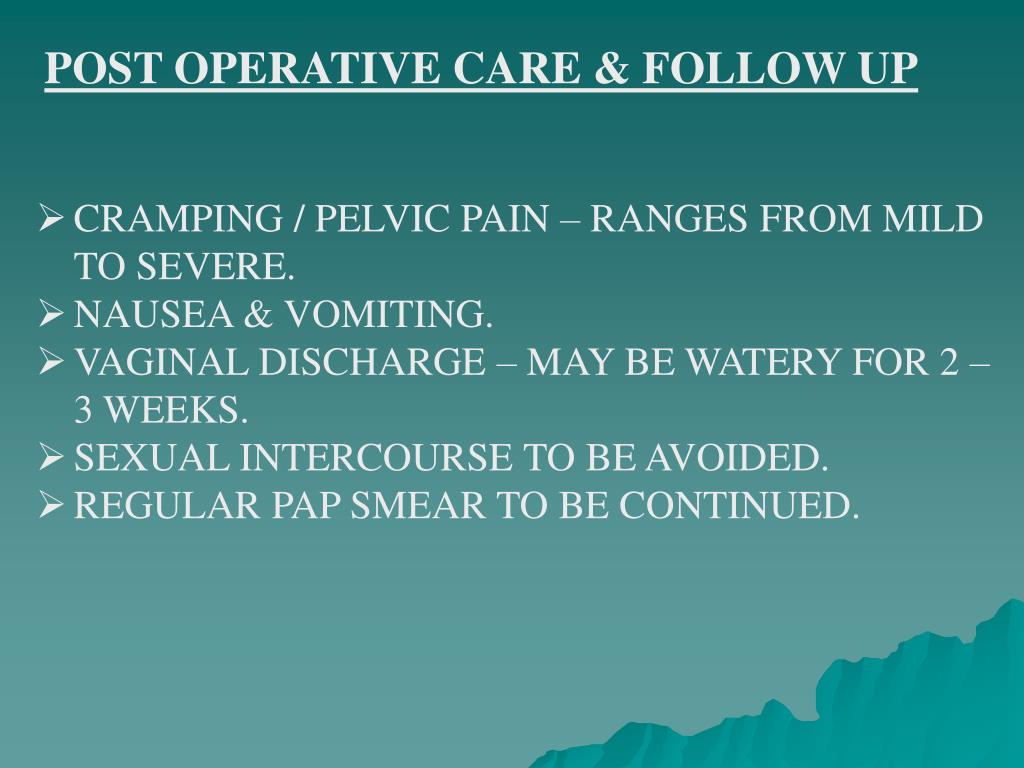 POST OPERATIVE CARE & FOLLOW UP

➢ CRAMPING / PELVIC PAIN – RANGES FROM MILD TO SEVERE.
➢ NAUSEA & VOMITING.
➢ VAGINAL DISCHARGE – MAY BE WATERY FOR 2 – 3 WEEKS.
➢ SEXUAL INTERCOURSE TO BE AVOIDED.
➢ REGULAR PAP SMEAR TO BE CONTINUED.